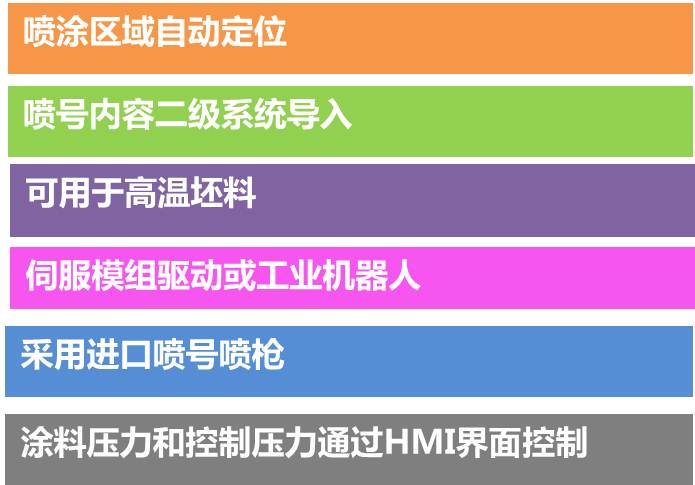 喷涂区域自动定位

喷号内容二级系统导入

可用于高温坯料

伺服模组驱动或工业机器人

采用进口喷号喷枪

涂料压力和控制压力通过HMI界面控制